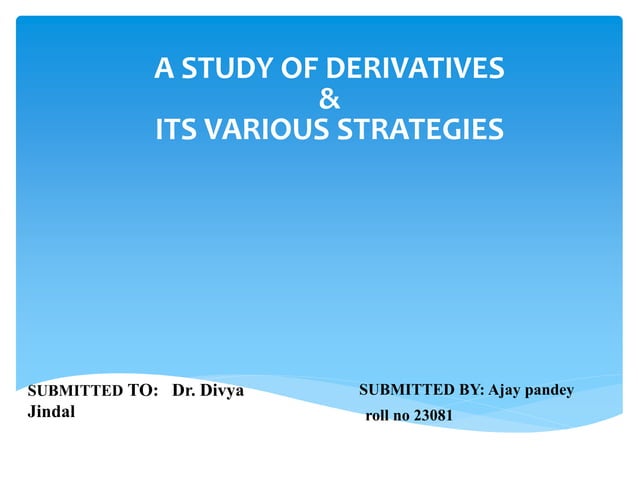 A STUDY OF DERIVATIVES
&
ITS VARIOUS STRATEGIES

SUBMITTED TO: Dr. Divya Jindal

SUBMITTED BY: Ajay pandey
roll no 23081